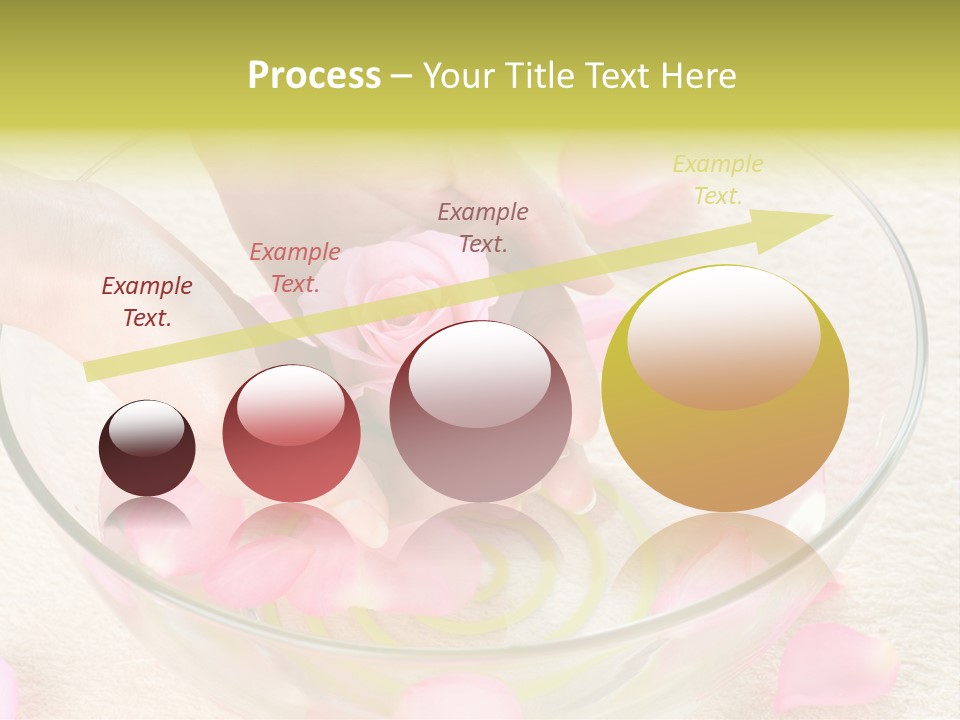 Process – Your Title Text Here

Example Text.

Example Text.

Example Text.

Example Text.